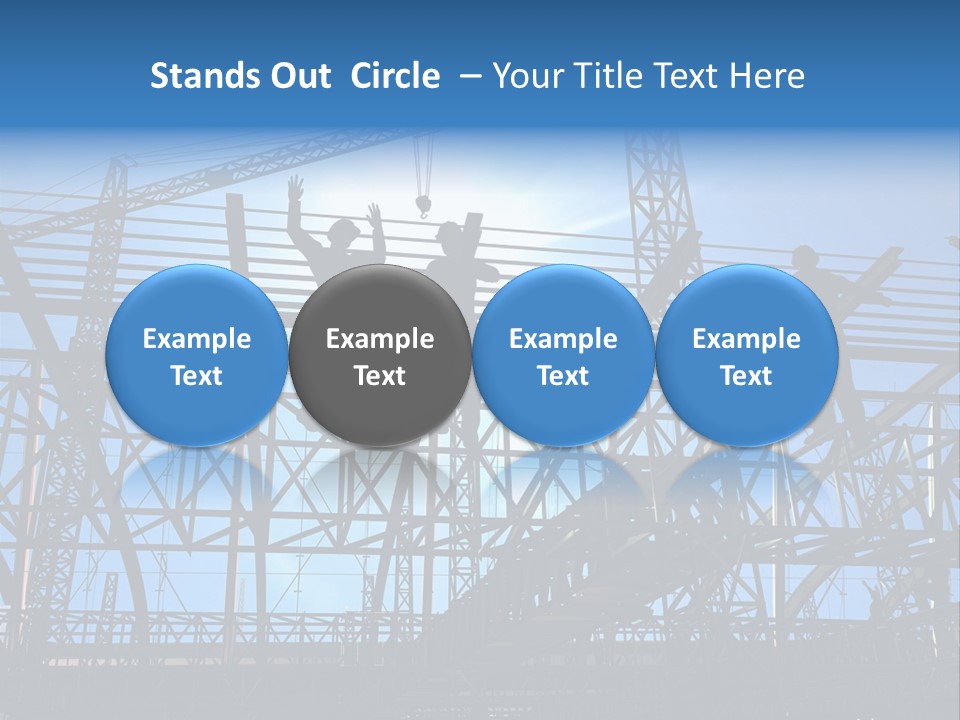 Stands Out Circle – Your Title Text Here

Example Text

Example Text

Example Text

Example Text